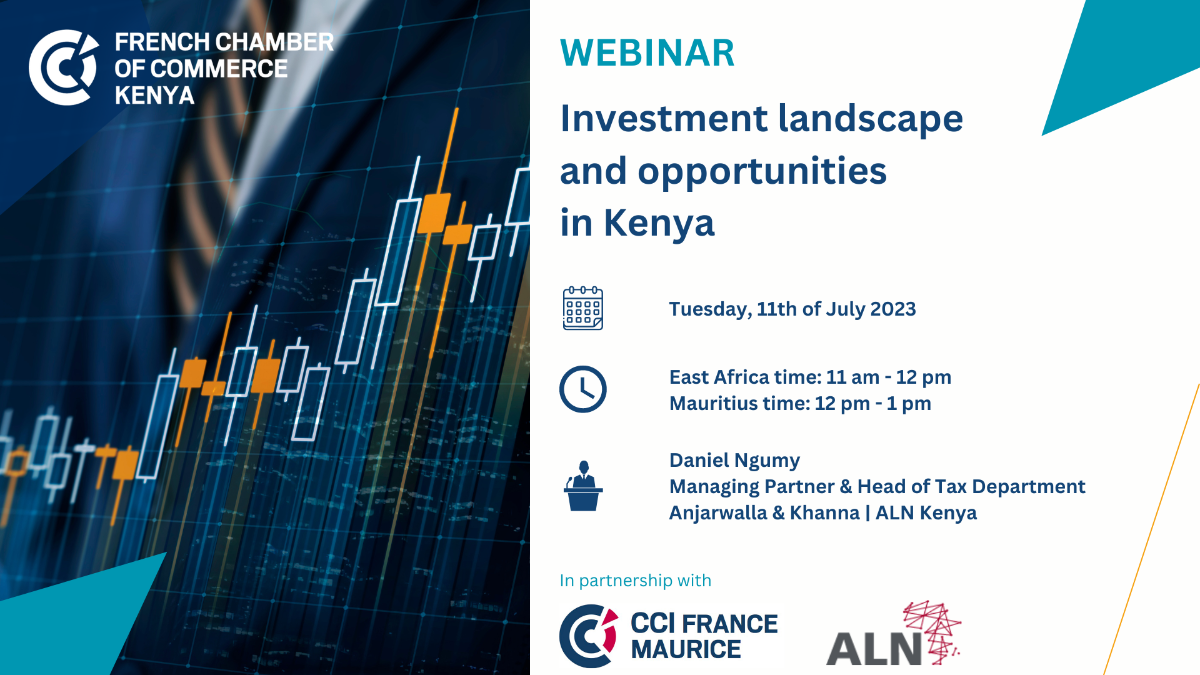 FRENCH CHAMBER OF COMMERCE KENYA

WEBINAR

Investment landscape and opportunities in Kenya

Tuesday, 11th of July 2023

East Africa time: 11 am - 12 pm
Mauritius time: 12 pm - 1 pm

Daniel Ngumy
Managing Partner & Head of Tax Department
Anjarwalla & Khanna | ALN Kenya

In partnership with

CCI FRANCE MAURICE

ALN